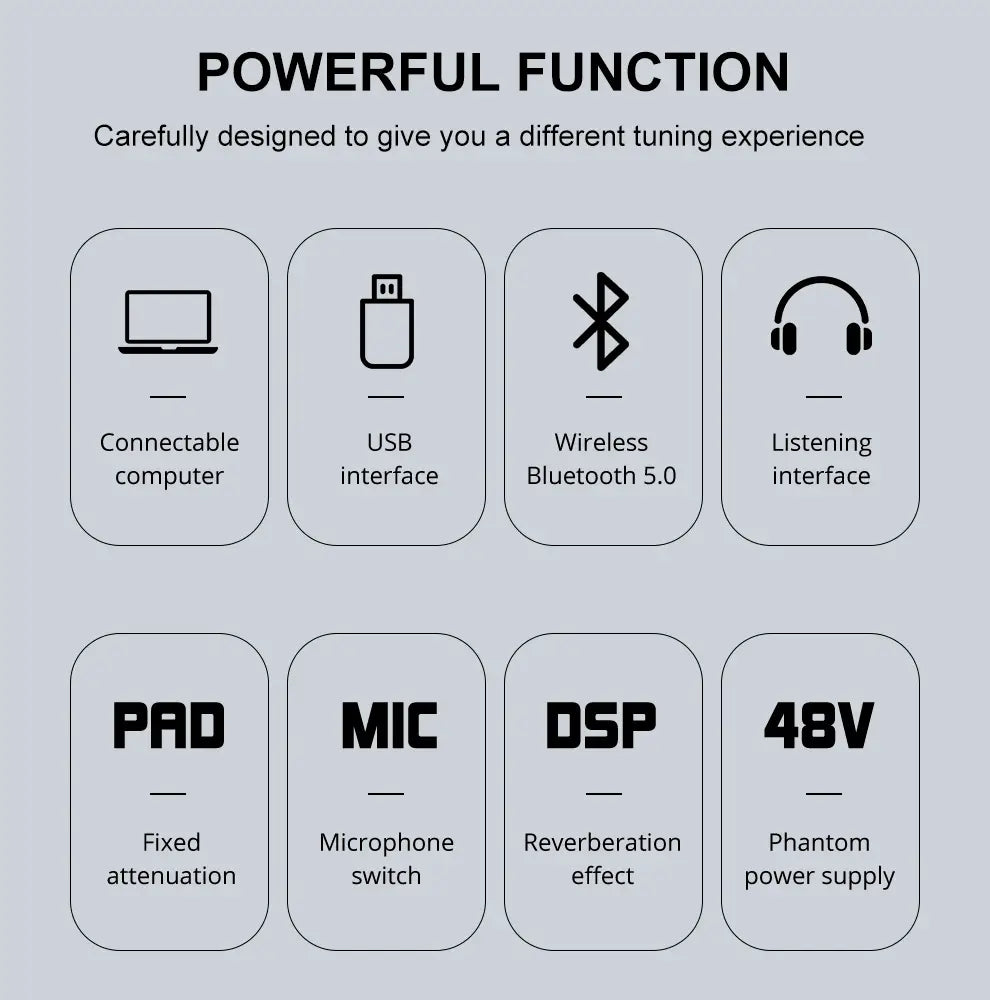 POWERFUL FUNCTION

Carefully designed to give you a different tuning experience

Connectable computer

USB interface

Wireless Bluetooth 5.0

Listening interface

PAD

Fixed attenuation

MIC

Microphone switch

DSP

Reverberation effect

48V

Phantom power supply